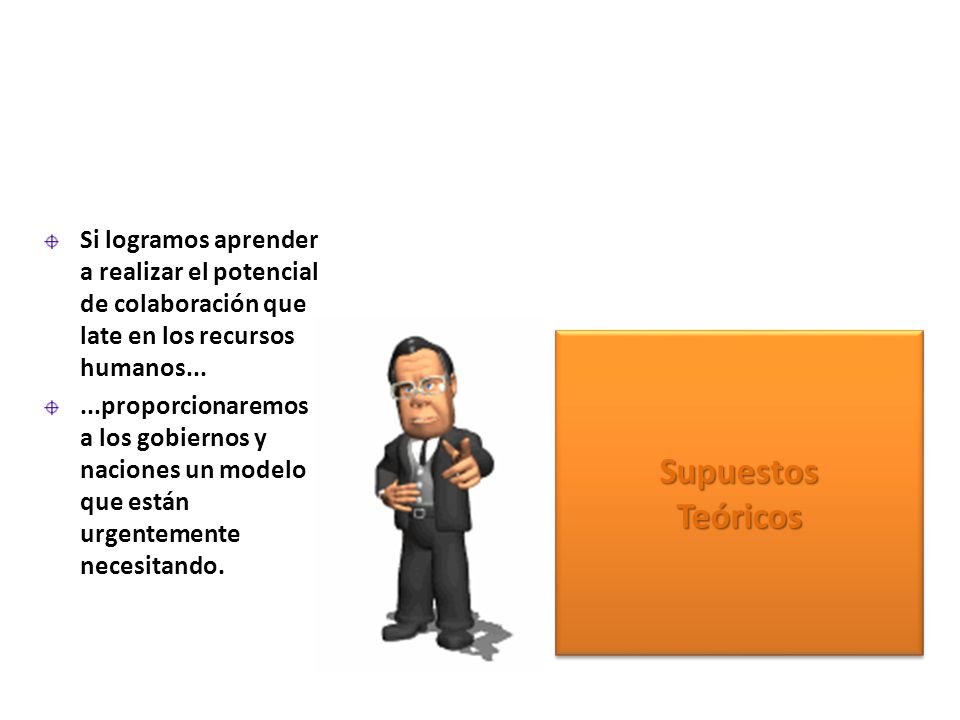 Si logramos aprender a realizar el potencial de colaboración que late en los recursos humanos...

...proporcionaremos a los gobiernos y naciones un modelo que están urgentemente necesitando.

Supuestos Teóricos